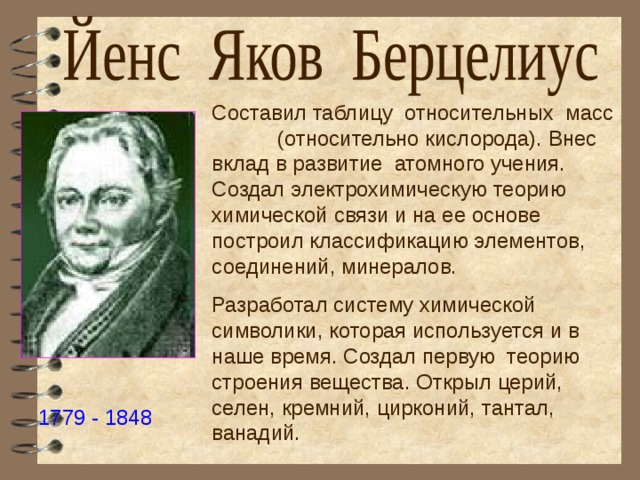 Йенс Яков Берцелиус

Составил таблицу относительных масс (относительно кислорода). Внес вклад в развитие атомного учения. Создал электрохимическую теорию химической связи и на ее основе построил классификацию элементов, соединений, минералов.

Разработал систему химической символики, которая используется и в наше время. Создал первую теорию строения вещества. Открыл церий, селен, кремний, цирконий, тантал, ванадий.

1779 - 1848